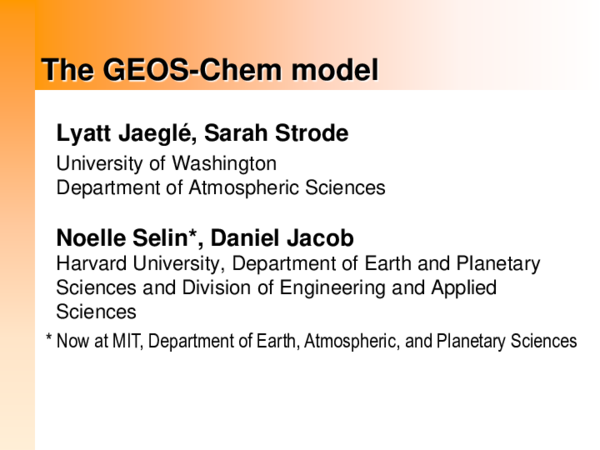 The GEOS-Chem model

Lyatt Jaeglé, Sarah Strode

University of Washington
Department of Atmospheric Sciences

Noelle Selin*, Daniel Jacob

Harvard University, Department of Earth and Planetary Sciences and Division of Engineering and Applied Sciences

* Now at MIT, Department of Earth, Atmospheric, and Planetary Sciences